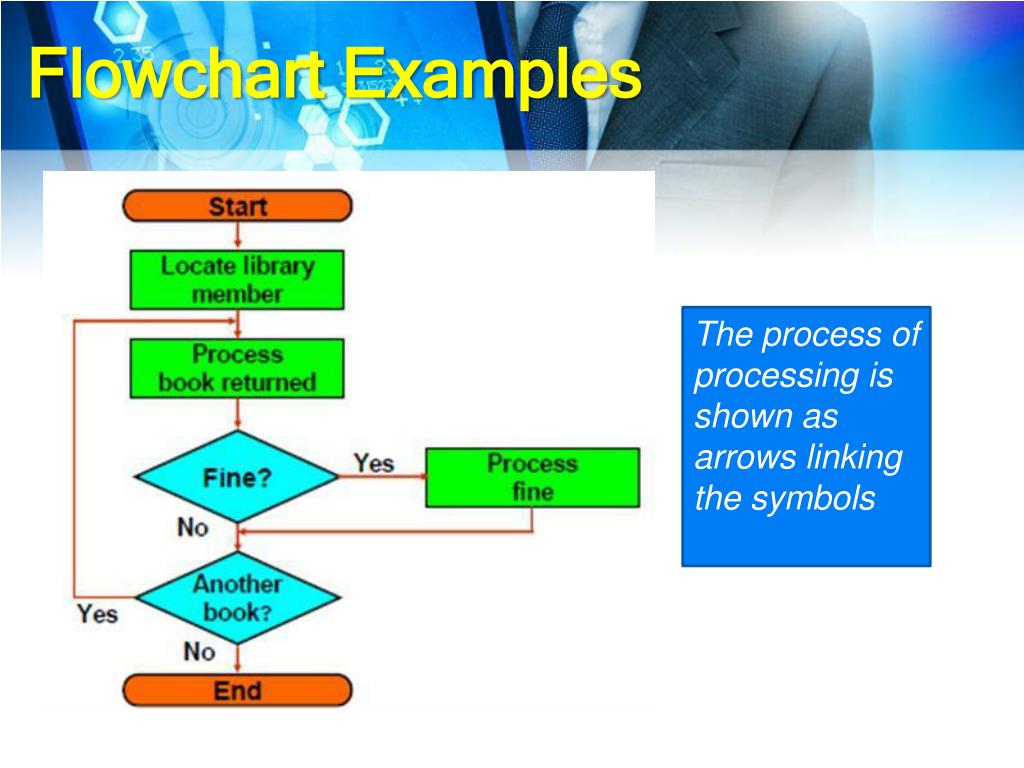 Flowchart Examples

Start

Locate library member

Process book returned

Fine?

Yes

Process fine

No

Another book?

Yes

No

End

The process of processing is shown as arrows linking the symbols